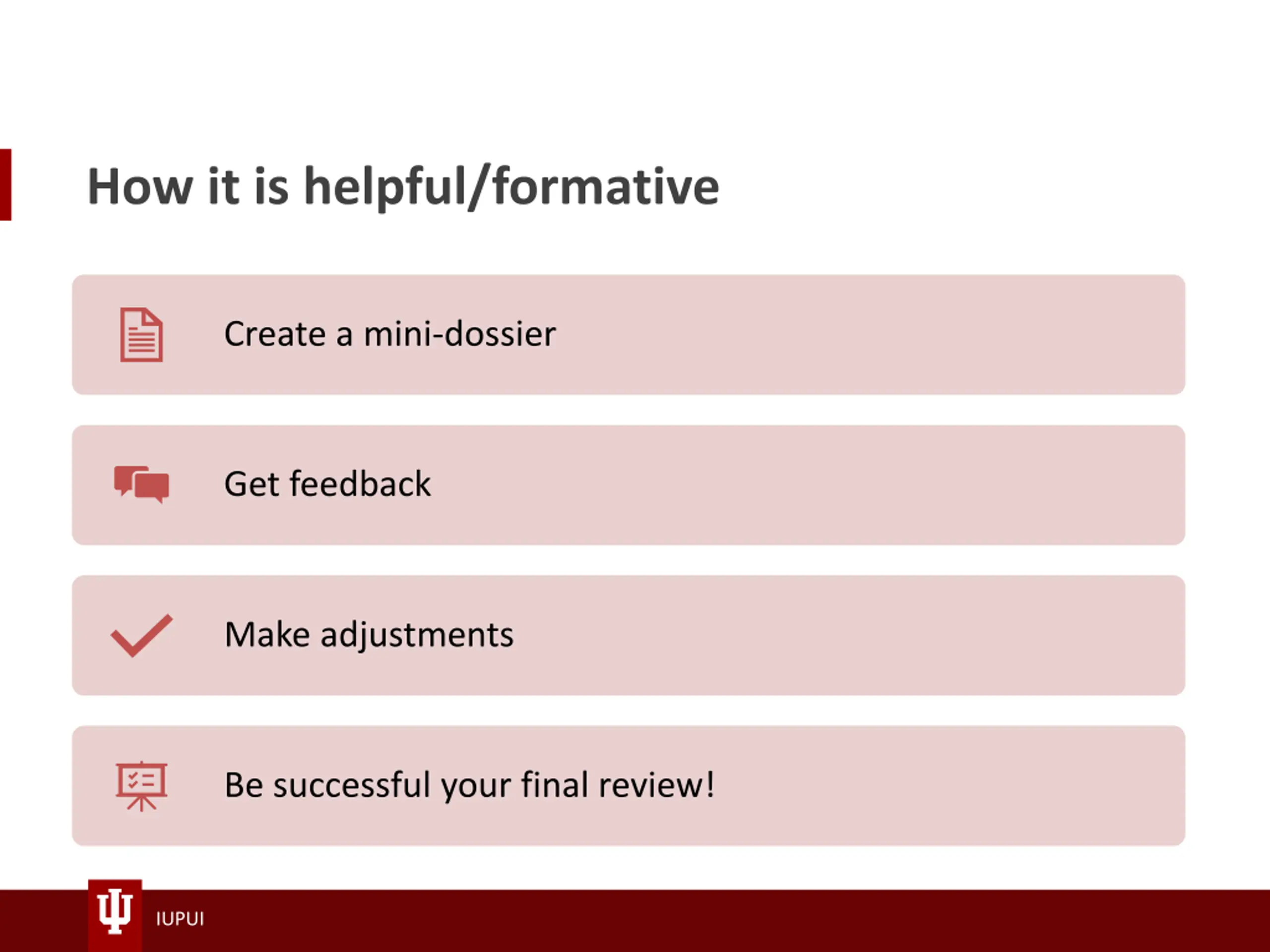 How it is helpful/formative

Create a mini-dossier

Get feedback

Make adjustments

Be successful your final review!

IUPUI